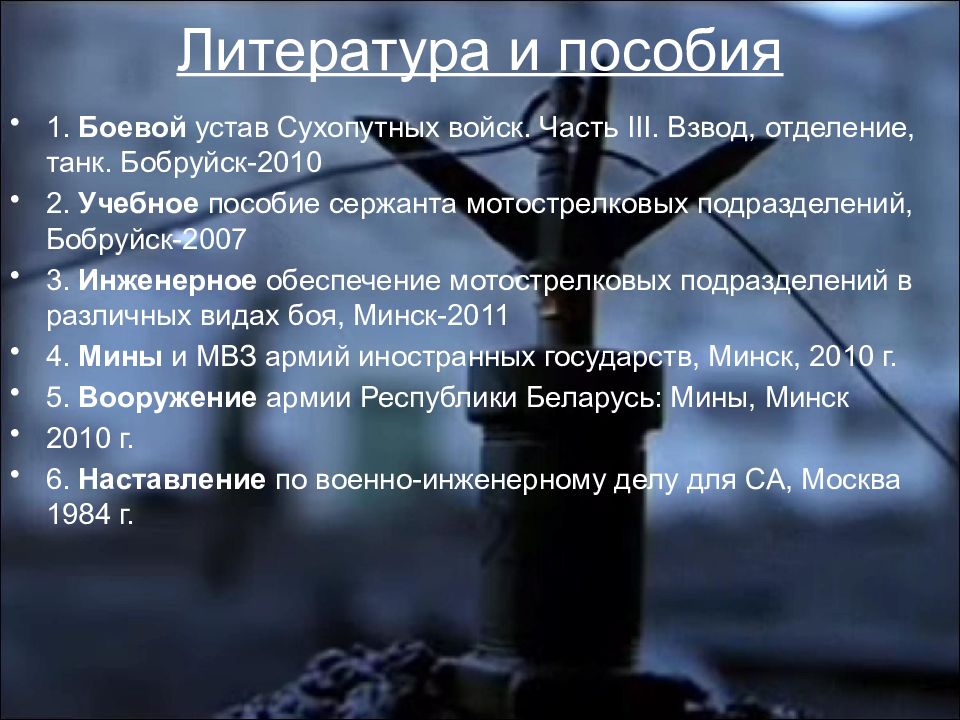 Литература и пособия

• 1. Боевой устав Сухопутных войск. Часть III. Взвод, отделение, танк. Бобруйск-2010
• 2. Учебное пособие сержанта мотострелковых подразделений, Бобруйск-2007
• 3. Инженерное обеспечение мотострелковых подразделений в различных видах боя, Минск-2011
• 4. Мины и МВЗ армий иностранных государств, Минск, 2010 г.
• 5. Вооружение армии Республики Беларусь: Мины, Минск
• 2010 г.
• 6. Наставление по военно-инженерному делу для СА, Москва 1984 г.